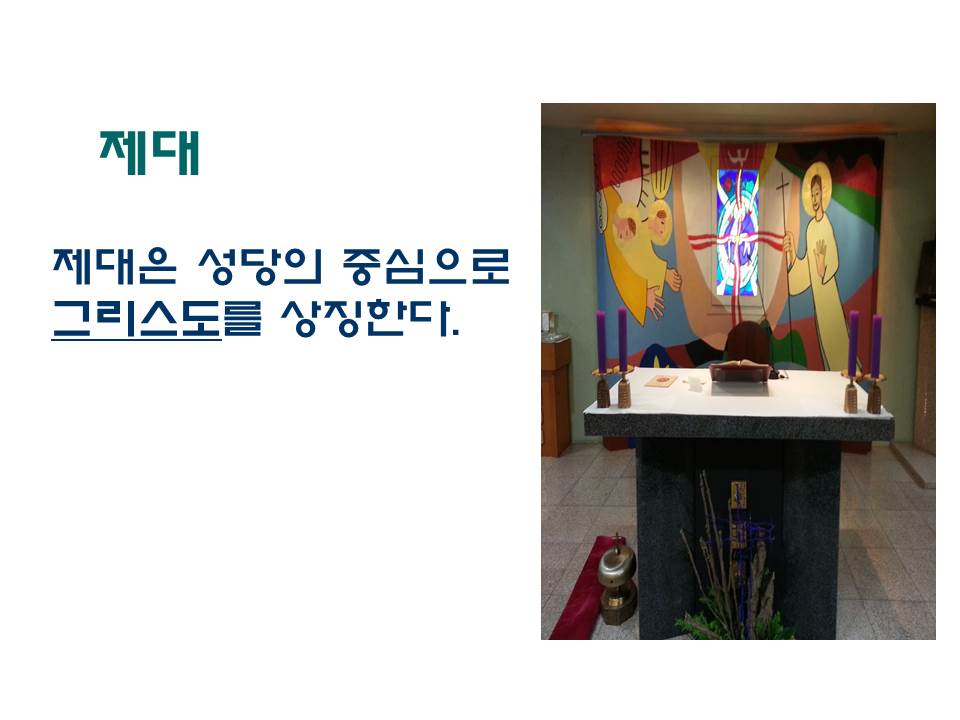 제대

제대은 성당의 중심으로 그리스도를 상징한다.